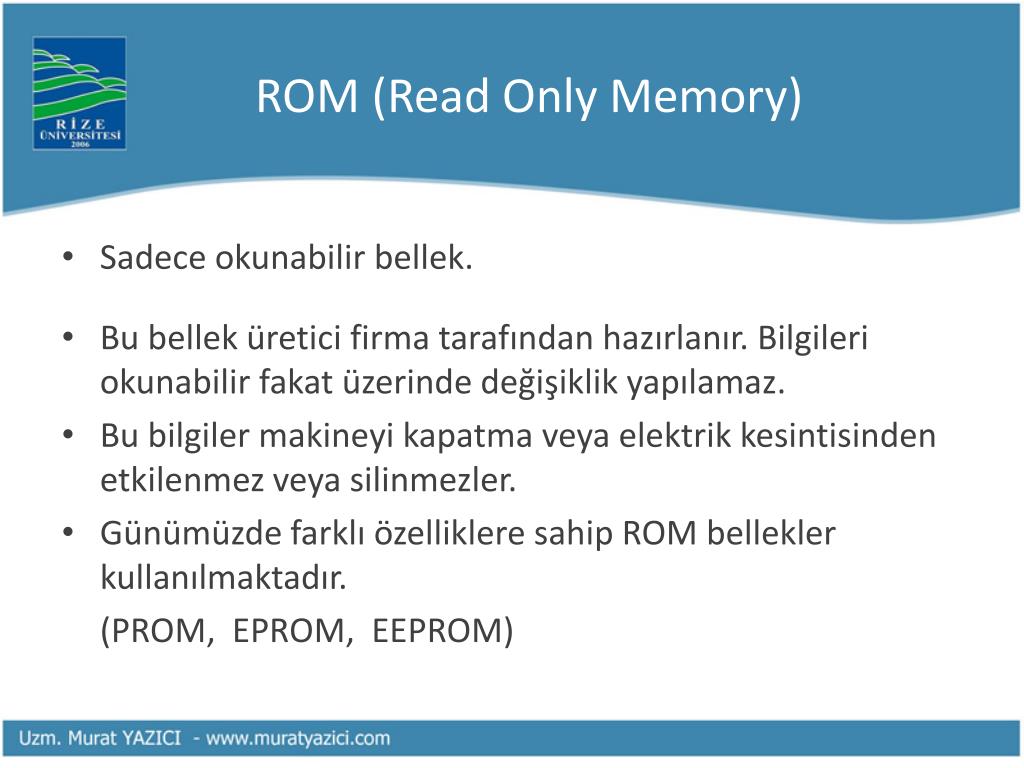 RİZE ÜNİVERSİTESİ 2006

ROM (Read Only Memory)

• Sadece okunabilir bellek.

• Bu bellek üretici firma tarafından hazırlanır. Bilgileri okunabilir fakat üzerinde değişiklik yapılamaz.

• Bu bilgiler makineyi kapatma veya elektrik kesintisinden etkilenmez veya silinmezler.

• Günümüzde farklı özelliklere sahip ROM bellekler kullanılmaktadır.

(PROM, EPROM, EEPROM)

Uzm. Murat YAZICI - www.muratyazici.com